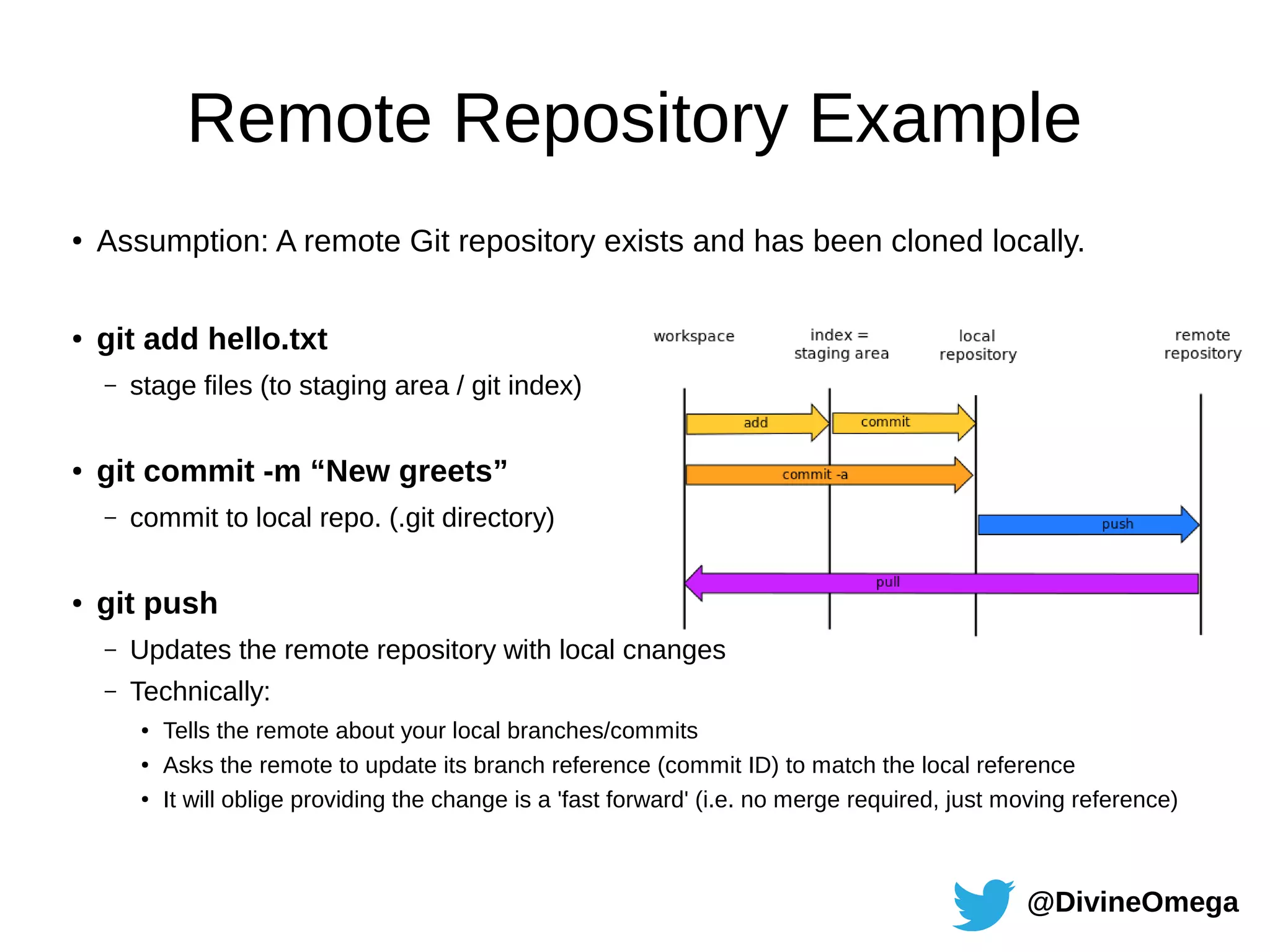 Remote Repository Example

• Assumption: A remote Git repository exists and has been cloned locally.

• git add hello.txt
– stage files (to staging area / git index)

• git commit -m “New greets”
– commit to local repo. (.git directory)

• git push
– Updates the remote repository with local cnanges
– Technically:
• Tells the remote about your local branches/commits
• Asks the remote to update its branch reference (commit ID) to match the local reference
• It will oblige providing the change is a 'fast forward' (i.e. no merge required, just moving reference)

workspace
index = staging area
local repository
remote repository
add
commit
commit -a
push
pull

@DivineOmega